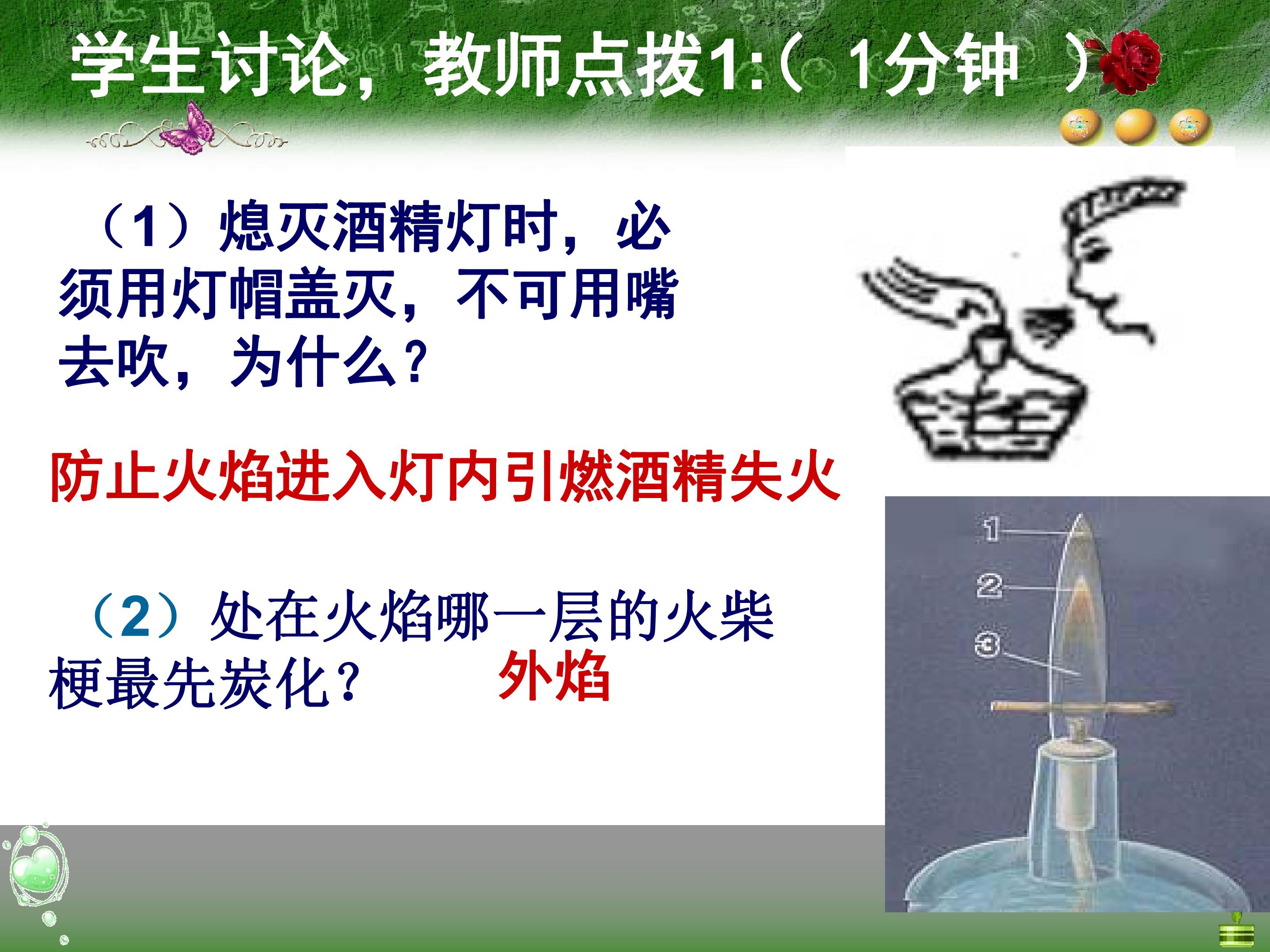 学生讨论，教师点拨1:（ 1分钟 ）

（1）熄灭酒精灯时，必须用灯帽盖灭，不可用嘴去吹，为什么？

防止火焰进入灯内引燃酒精失火

（2）处在火焰哪一层的火柴梗最先炭化？ 外焰

1
2
3